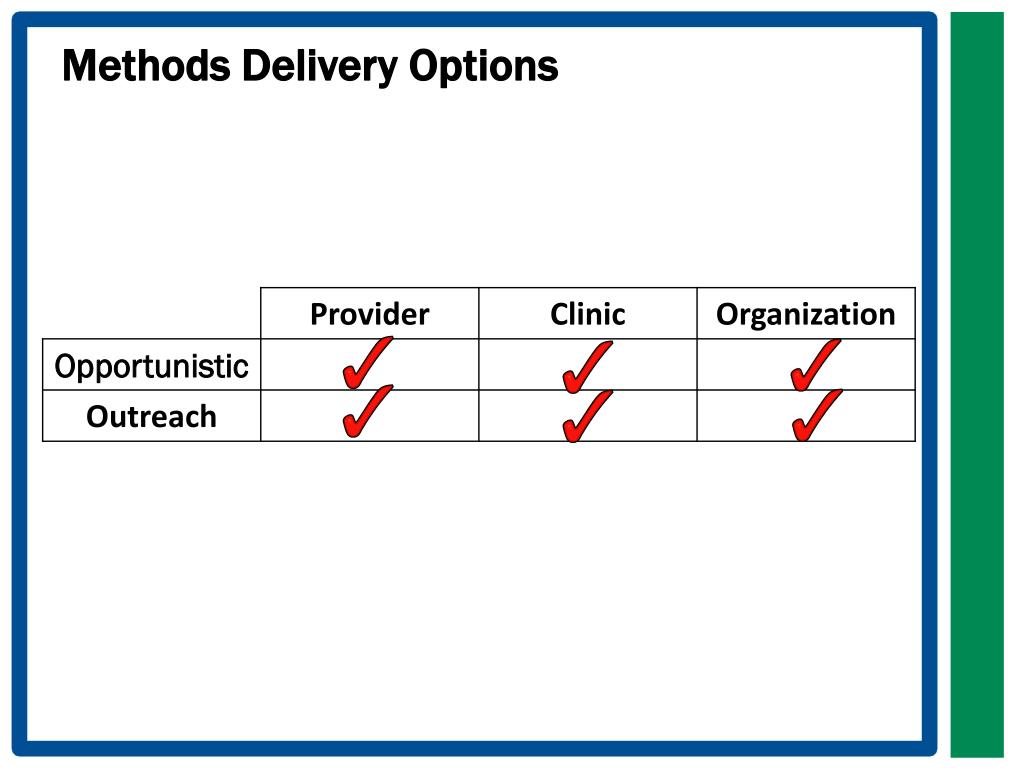 Methods Delivery Options

| | Provider | Clinic | Organization |
|---|---|---|---|
| Opportunistic | ✓ | ✓ | ✓ |
| Outreach | ✓ | ✓ | ✓ |